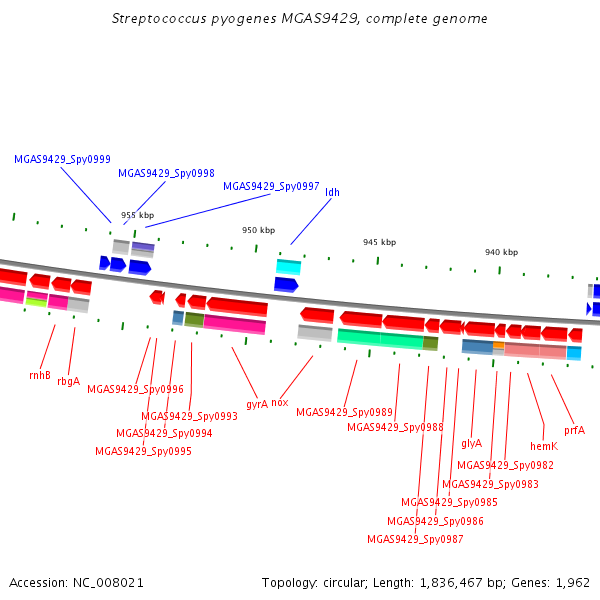 Streptococcus pyogenes MGAS9429, complete genome

MGAS9429_Spy0999
MGAS9429_Spy0998
MGAS9429_Spy0997
ldh

955 kbp
950 kbp
945 kbp
940 kbp

rnhB
rbgA
MGAS9429_Spy0996
MGAS9429_Spy0993
MGAS9429_Spy0994
MGAS9429_Spy0995
gyrA
nox
MGAS9429_Spy0989
MGAS9429_Spy0988
glyA
hemK
prfA
MGAS9429_Spy0982
MGAS9429_Spy0983
MGAS9429_Spy0985
MGAS9429_Spy0986
MGAS9429_Spy0987

Accession: NC_008021
Topology: circular; Length: 1,836,467 bp; Genes: 1,962